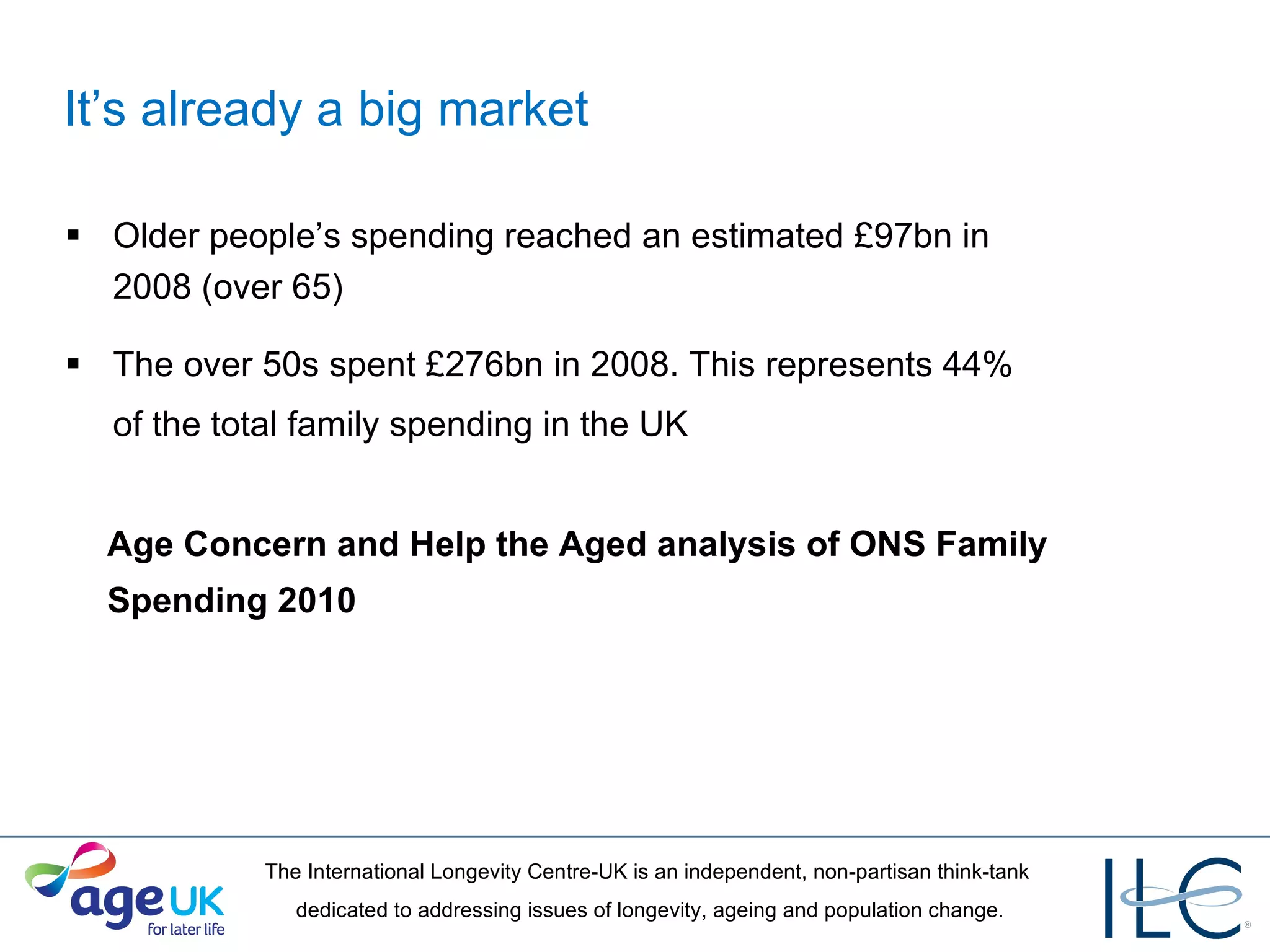 It’s already a big market

▪ Older people’s spending reached an estimated £97bn in 2008 (over 65)

▪ The over 50s spent £276bn in 2008. This represents 44% of the total family spending in the UK

Age Concern and Help the Aged analysis of ONS Family Spending 2010

age UK
for later life

The International Longevity Centre-UK is an independent, non-partisan think-tank dedicated to addressing issues of longevity, ageing and population change.

ILC